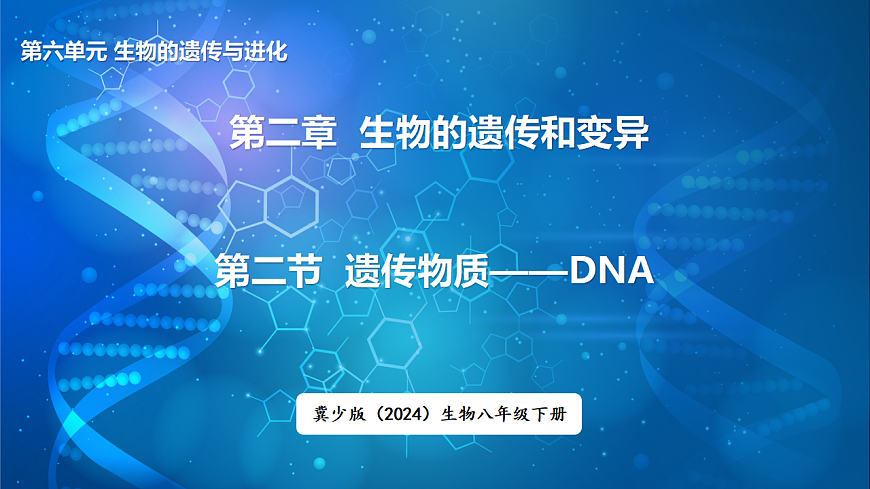 第六单元 生物的遗传与进化

第二章 生物的遗传和变异

第二节 遗传物质——DNA

冀少版（2024）生物八年级下册